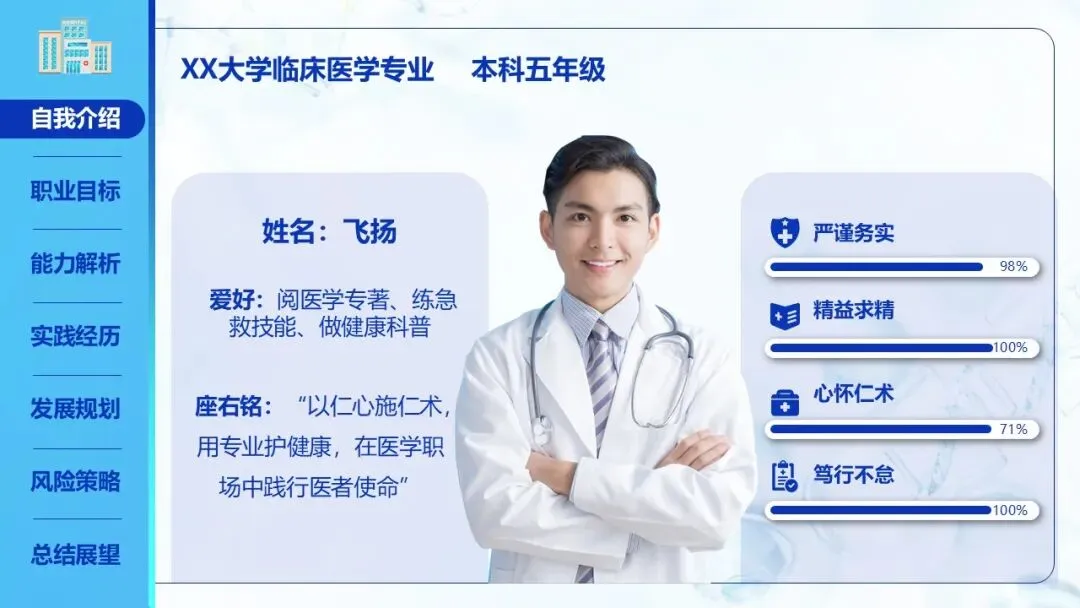 自我介绍

职业目标

能力解析

实践经历

发展规划

风险策略

总结展望

XX大学临床医学专业　本科五年级

姓名：飞扬

爱好：阅医学专著、练急救技能、做健康科普

座右铭：“以仁心施仁术，用专业护健康，在医学职场中践行医者使命”

严谨务实
98%

精益求精
100%

心怀仁术
71%

笃行不怠
100%